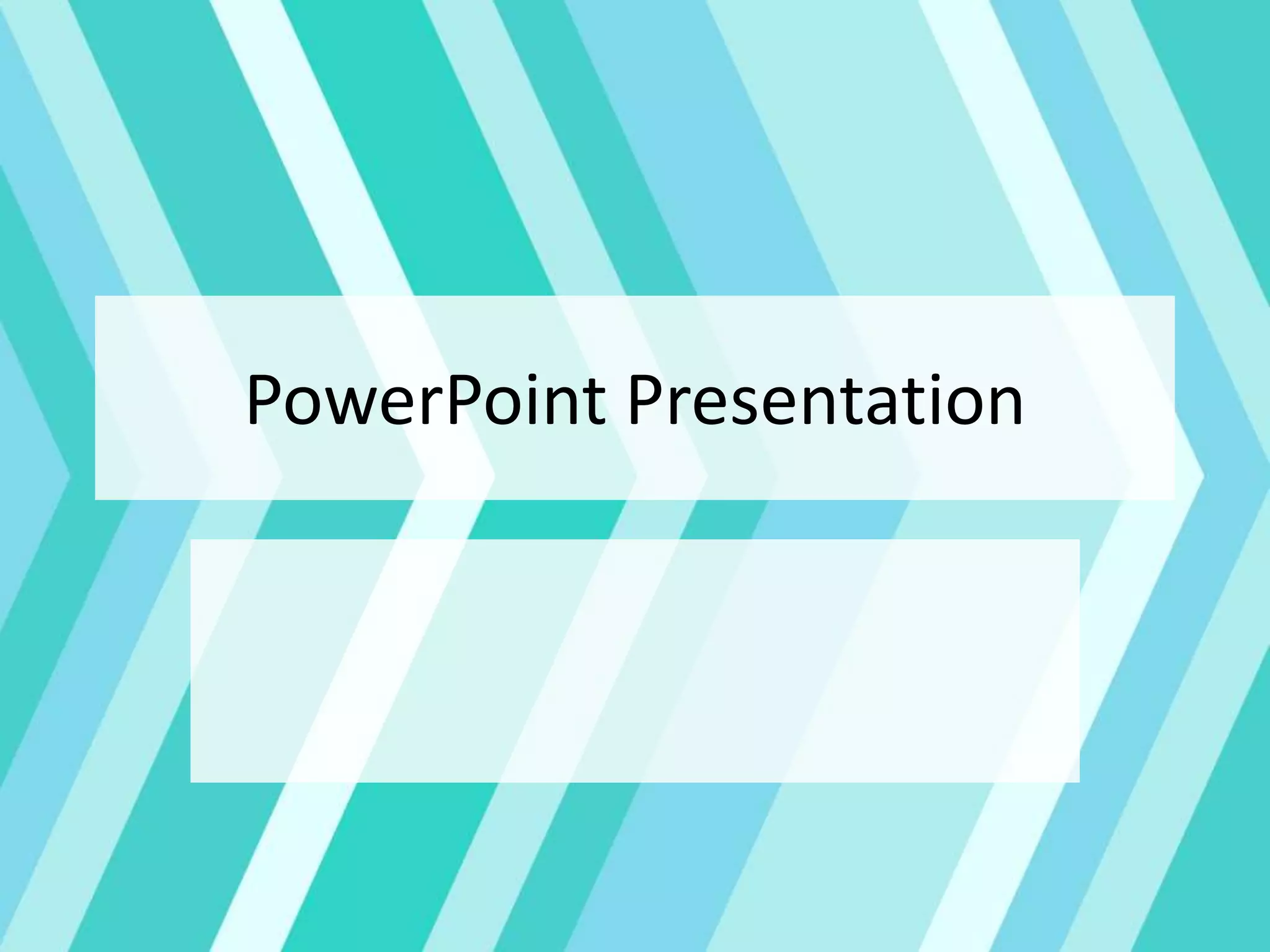 PowerPoint Presentation